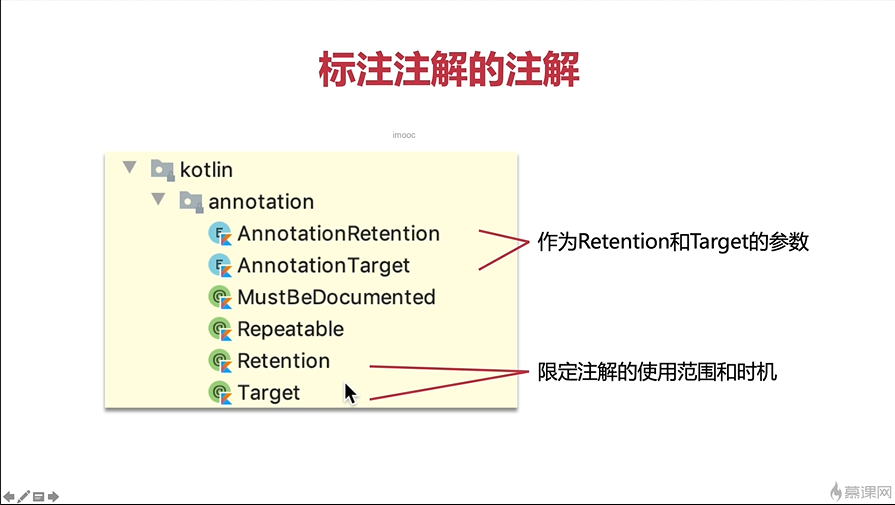 标注注解的注解

imooc

kotlin
annotation
AnnotationRetention
AnnotationTarget
MustBeDocumented
Repeatable
Retention
Target

作为Retention和Target的参数

限定注解的使用范围和时机

慕课网